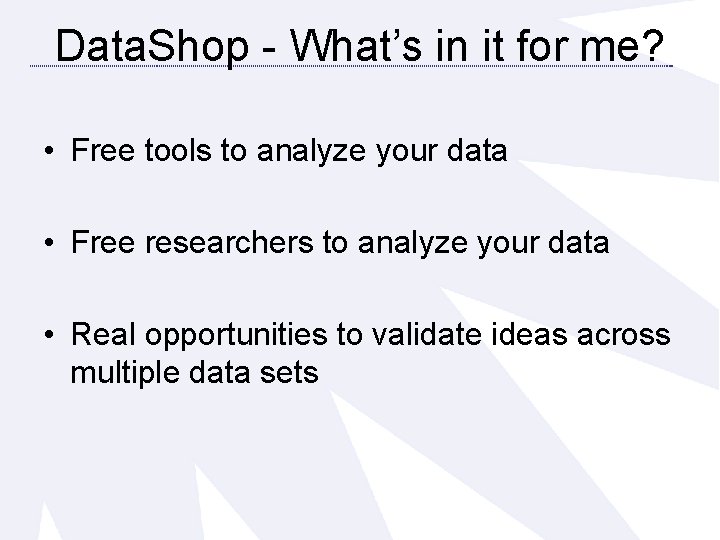 DataShop - What's in it for me?

• Free tools to analyze your data

• Free researchers to analyze your data

• Real opportunities to validate ideas across multiple data sets